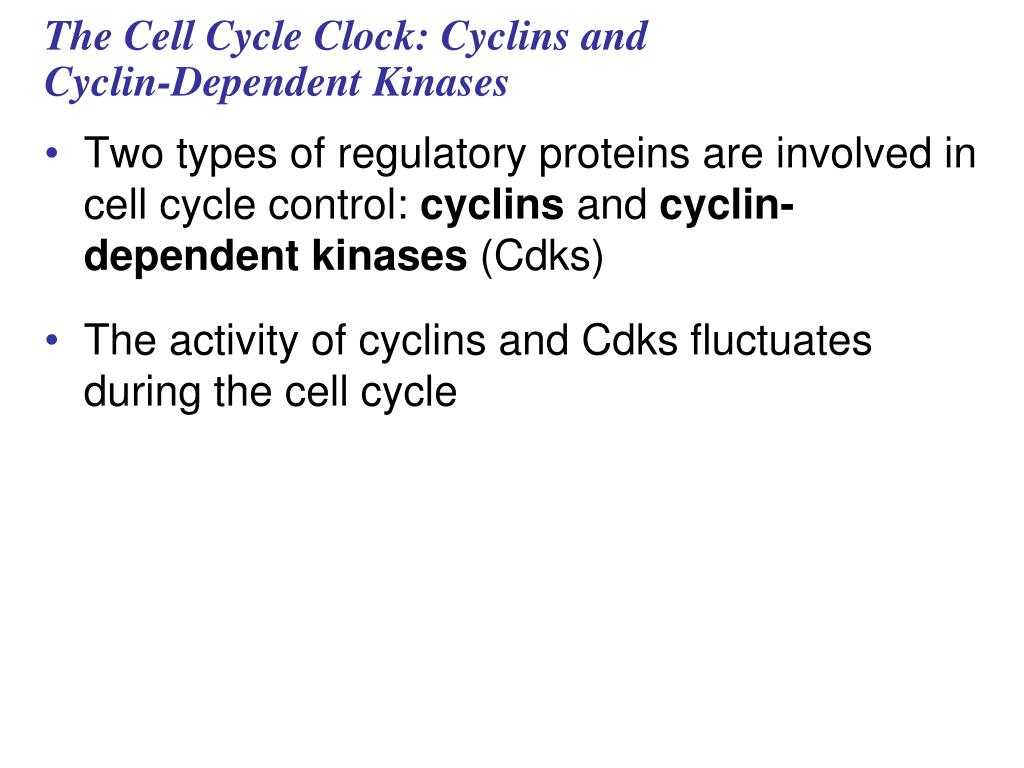 The Cell Cycle Clock: Cyclins and Cyclin-Dependent Kinases

• Two types of regulatory proteins are involved in cell cycle control: cyclins and cyclin-dependent kinases (Cdks)

• The activity of cyclins and Cdks fluctuates during the cell cycle